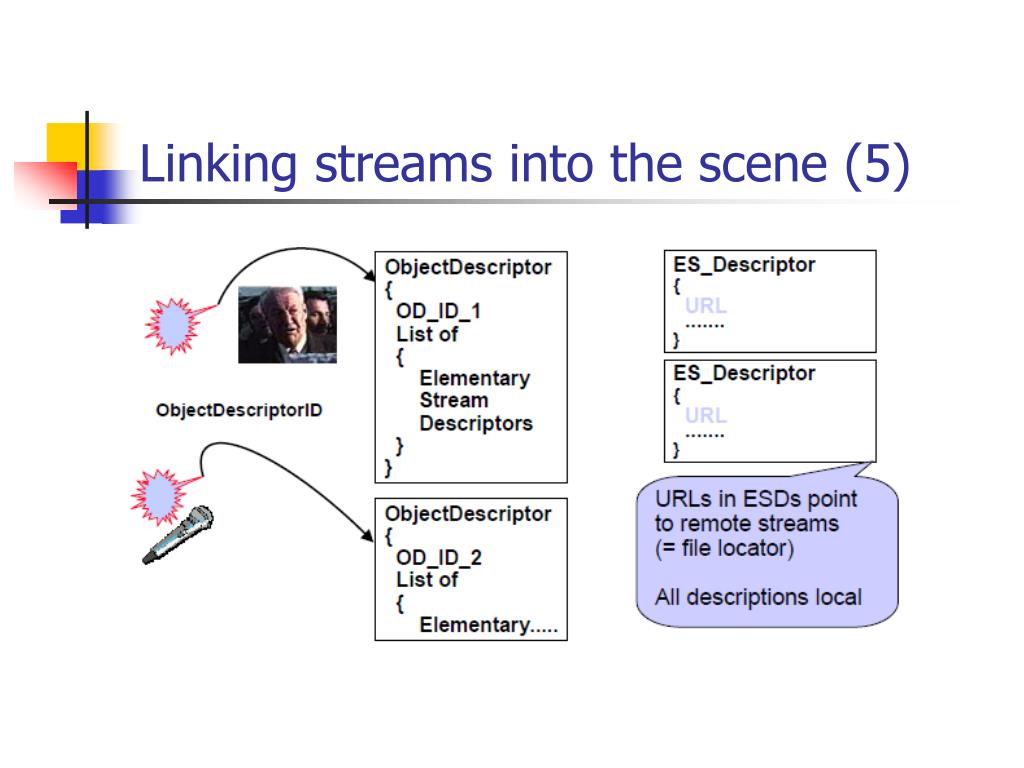 Linking streams into the scene (5)

ObjectDescriptorID

ObjectDescriptor
{
OD_ID_1
List of
{
Elementary
Stream
Descriptors
}
}

ObjectDescriptor
{
OD_ID_2
List of
{
Elementary.....

ES_Descriptor
{
URL
.......
}

ES_Descriptor
{
URL
.......
}

URLs in ESDs point to remote streams (= file locator)

All descriptions local